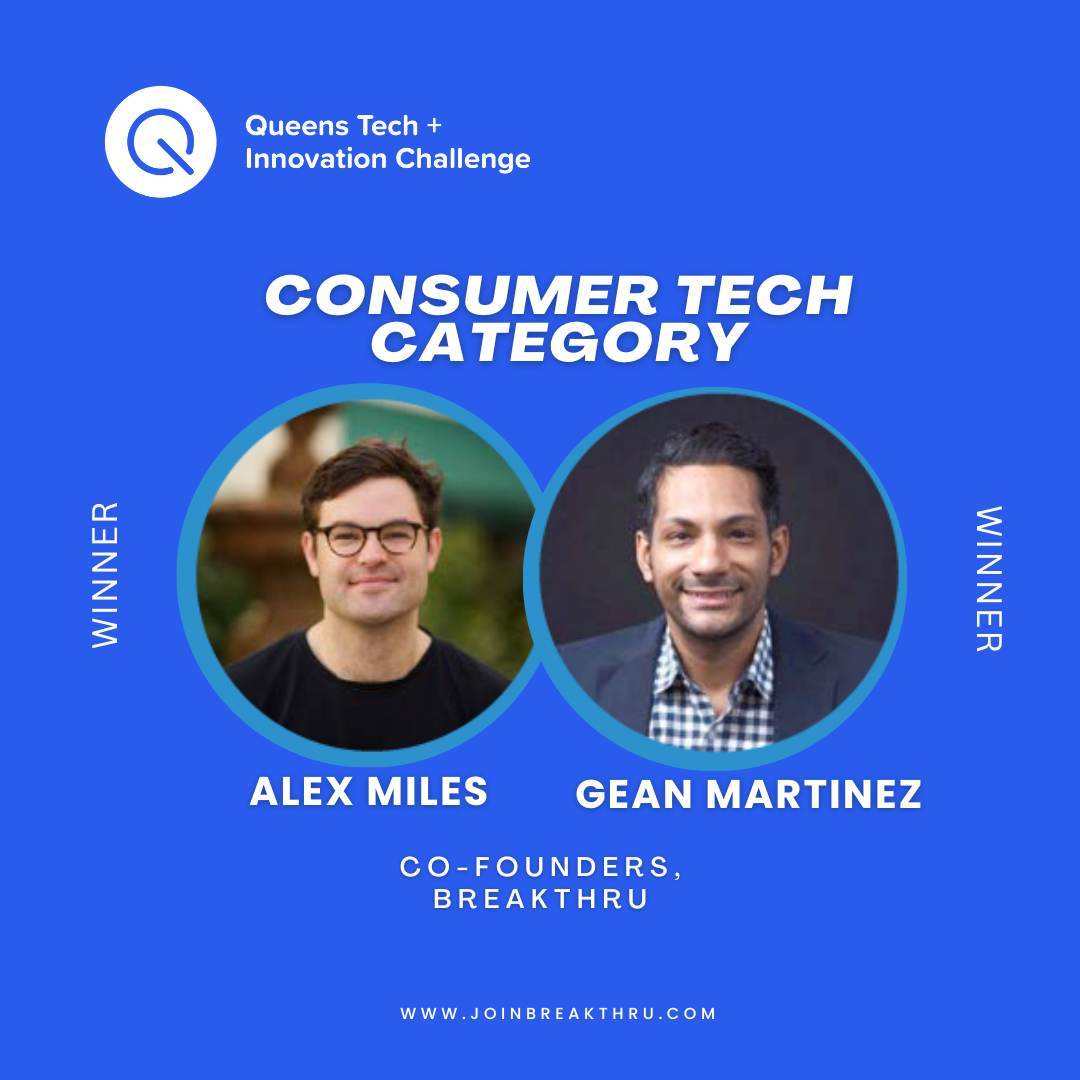 Queens Tech + Innovation Challenge

CONSUMER TECH CATEGORY

WINNER

WINNER

ALEX MILES

GEAN MARTINEZ

CO-FOUNDERS, BREAKTHRU

WWW.JOINBREAKTHRU.COM